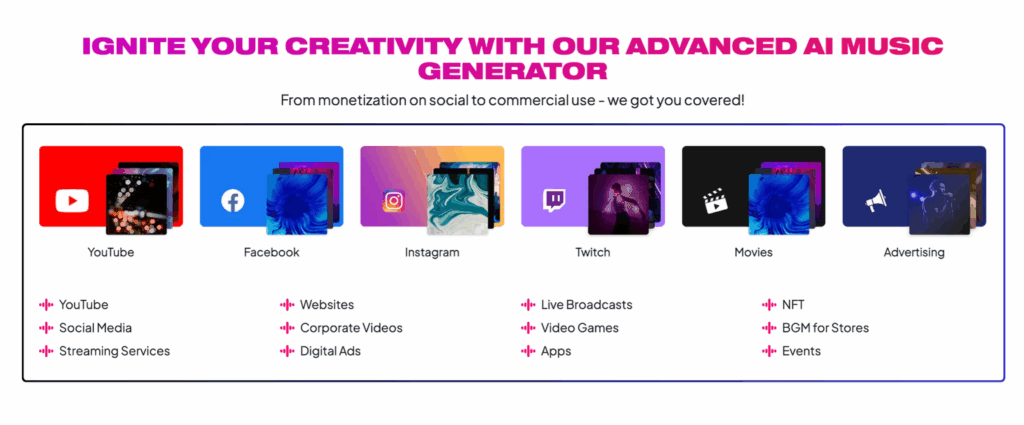 IGNITE YOUR CREATIVITY WITH OUR ADVANCED AI MUSIC GENERATOR

From monetization on social to commercial use - we got you covered!

YouTube

Facebook

Instagram

Twitch

Movies

Advertising

YouTube
Social Media
Streaming Services

Websites
Corporate Videos
Digital Ads

Live Broadcasts
Video Games
Apps

NFT
BGM for Stores
Events